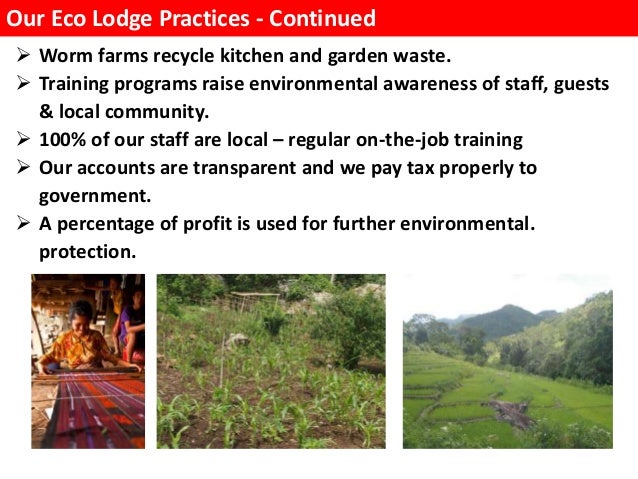 Our Eco Lodge Practices - Continued

➢ Worm farms recycle kitchen and garden waste.

➢ Training programs raise environmental awareness of staff, guests & local community.

➢ 100% of our staff are local – regular on-the-job training

➢ Our accounts are transparent and we pay tax properly to government.

➢ A percentage of profit is used for further environmental. protection.